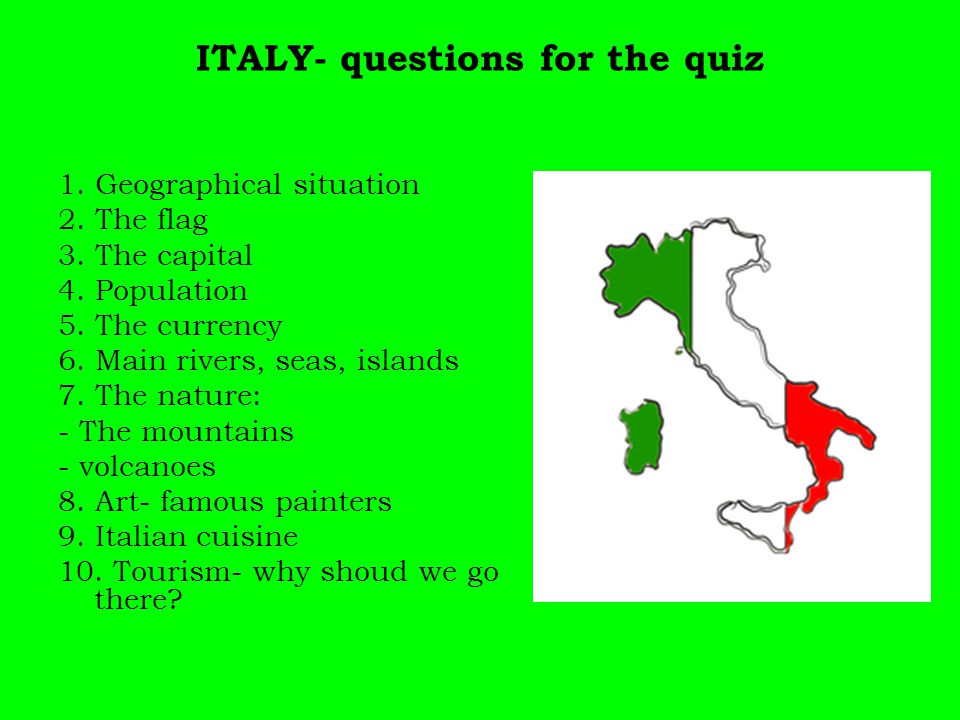 ITALY- questions for the quiz

1. Geographical situation
2. The flag
3. The capital
4. Population
5. The currency
6. Main rivers, seas, islands
7. The nature:
- The mountains
- volcanoes
8. Art- famous painters
9. Italian cuisine
10. Tourism- why shoud we go there?